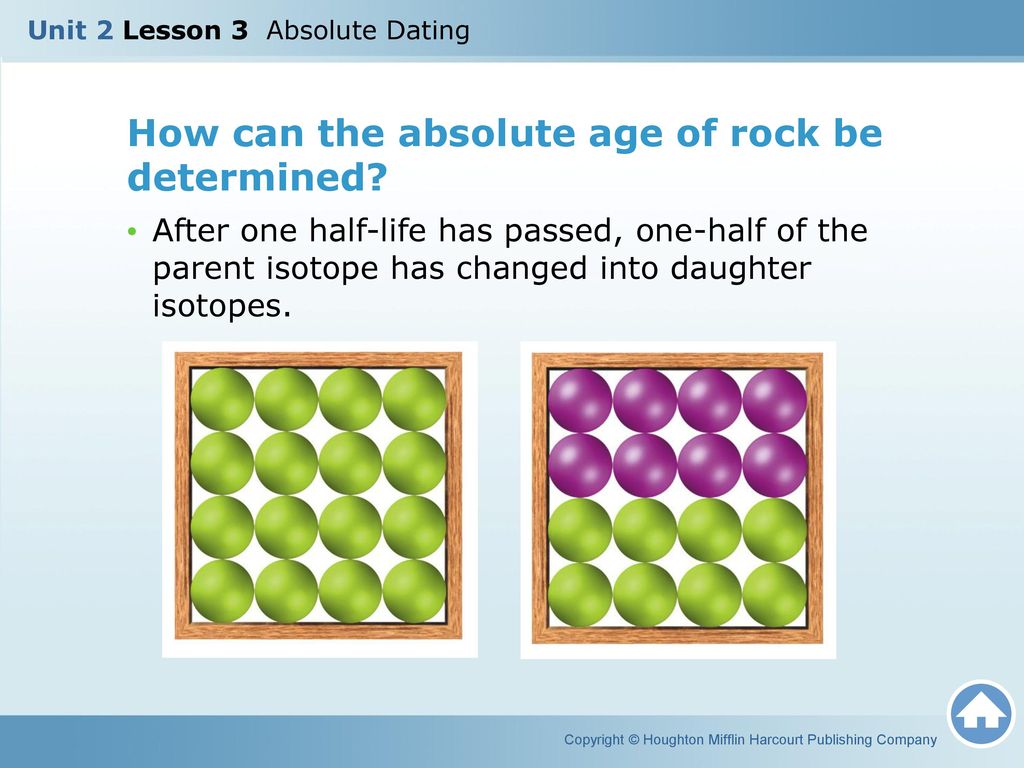 Unit 2 Lesson 3 Absolute Dating

How can the absolute age of rock be determined?

• After one half-life has passed, one-half of the parent isotope has changed into daughter isotopes.

Copyright © Houghton Mifflin Harcourt Publishing Company